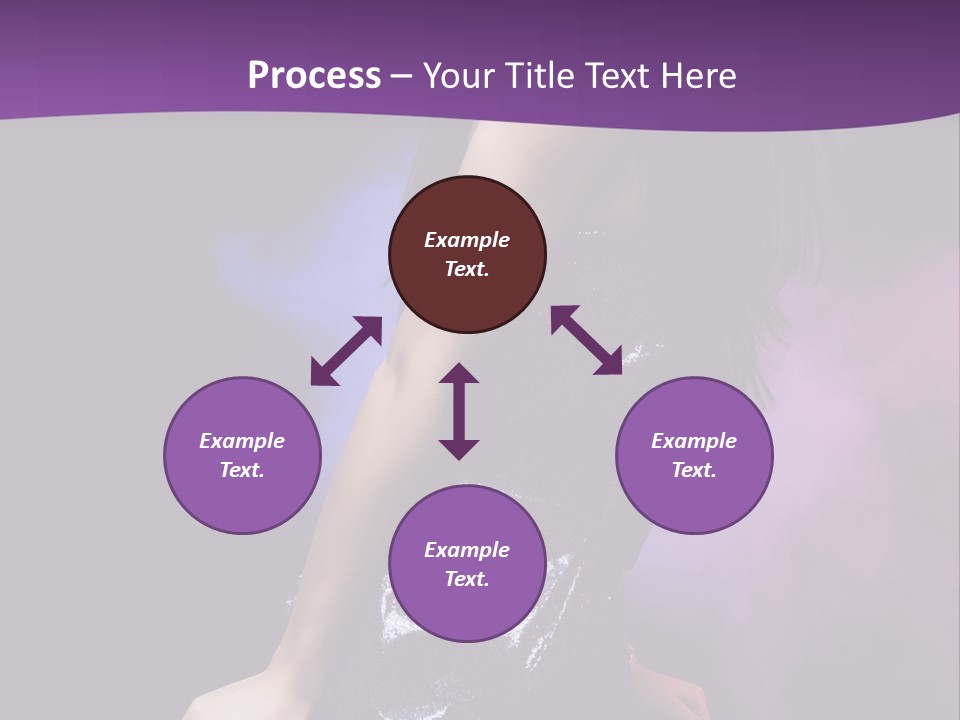 Process – Your Title Text Here

Example Text.

Example Text.

Example Text.

Example Text.